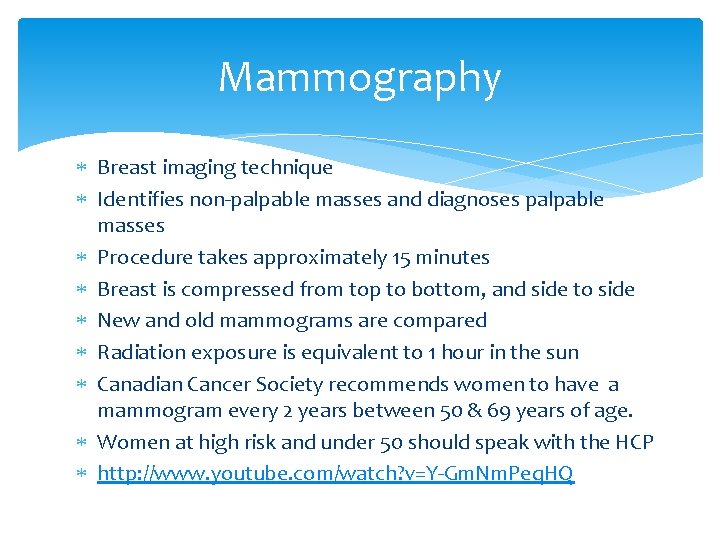 Mammography

* Breast imaging technique
* Identifies non-palpable masses and diagnoses palpable masses
* Procedure takes approximately 15 minutes
* Breast is compressed from top to bottom, and side to side
* New and old mammograms are compared
* Radiation exposure is equivalent to 1 hour in the sun
* Canadian Cancer Society recommends women to have a mammogram every 2 years between 50 & 69 years of age.
* Women at high risk and under 50 should speak with the HCP
* http://www.youtube.com/watch?v=Y-GmNmPeqHQ